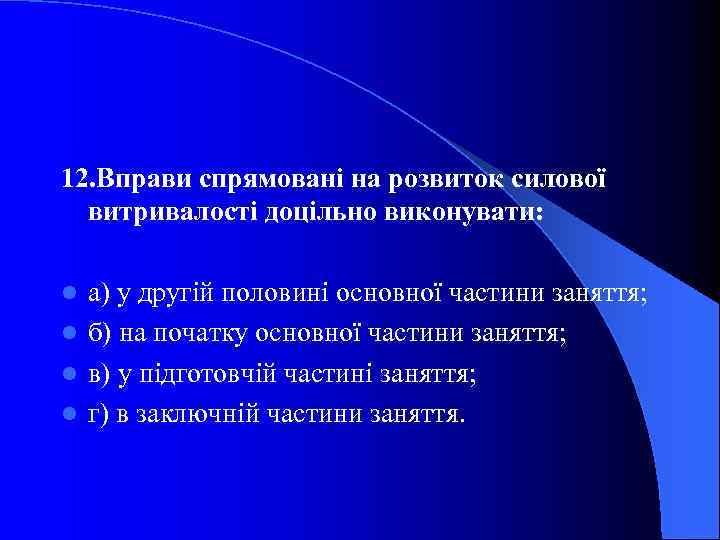 12.Вправи спрямовані на розвиток силової витривалості доцільно виконувати:

а) у другій половині основної частини заняття;
б) на початку основної частини заняття;
в) у підготовчій частині заняття;
г) в заключній частини заняття.